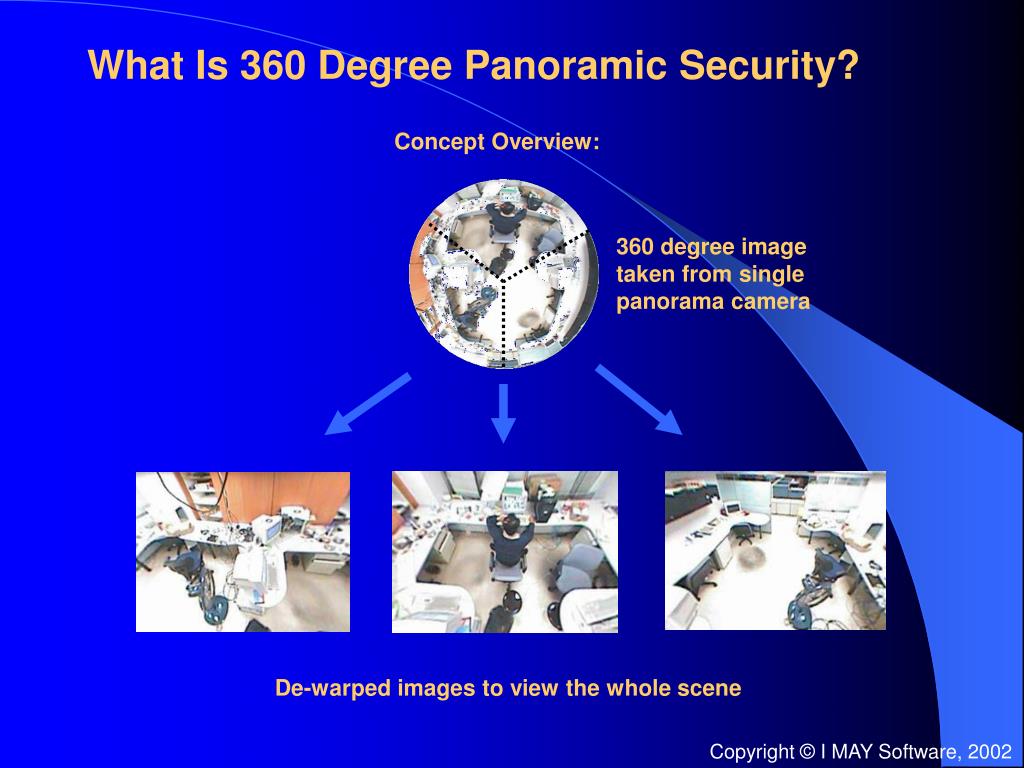 What Is 360 Degree Panoramic Security?

Concept Overview:

360 degree image taken from single panorama camera

De-warped images to view the whole scene

Copyright © I MAY Software, 2002